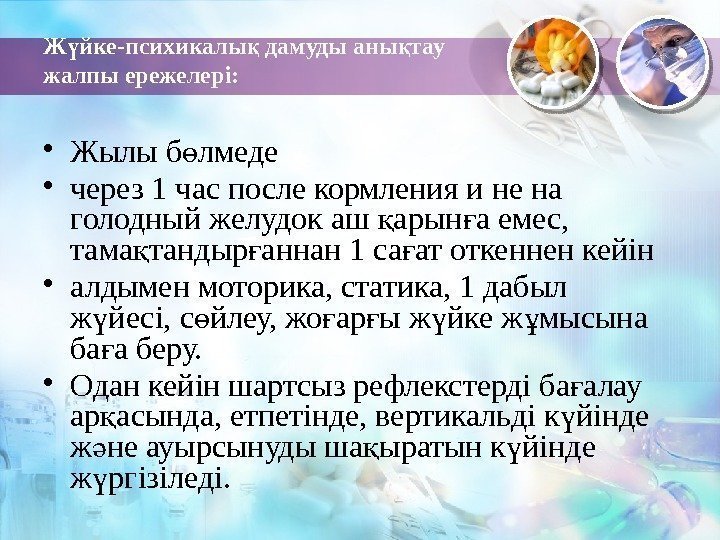 Жүйке-психикалық дамуды анықтау жалпы ережелері:

• Жылы бөлмеде
• через 1 час после кормления и не на голодный желудок аш қарынға емес, тамақтандырғаннан 1 сағат откеннен кейін
• алдымен моторика, статика, 1 дабыл жүйесі, сөйлеу, жоғарғы жүйке жұмысына баға беру.
• Одан кейін шартсыз рефлекстерді бағалау арқасында, етпетінде, вертикальді күйінде және ауырсынуды шақыратын күйінде жүргізіледі.